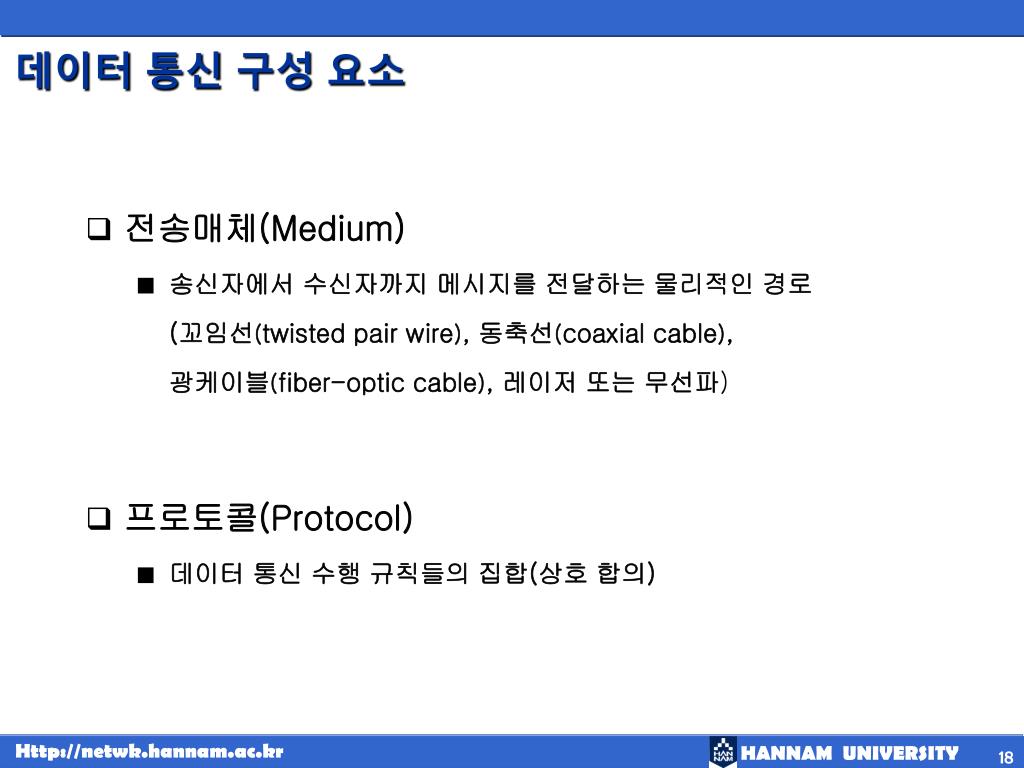 데이터 통신 구성 요소

❑ 전송매체(Medium)

■ 송신자에서 수신자까지 메시지를 전달하는 물리적인 경로 (꼬임선(twisted pair wire), 동축선(coaxial cable), 광케이블(fiber-optic cable), 레이저 또는 무선파)

❑ 프로토콜(Protocol)

■ 데이터 통신 수행 규칙들의 집합(상호 합의)

Http://netwk.hannam.ac.kr

HAN NAM HANNAM UNIVERSITY

18